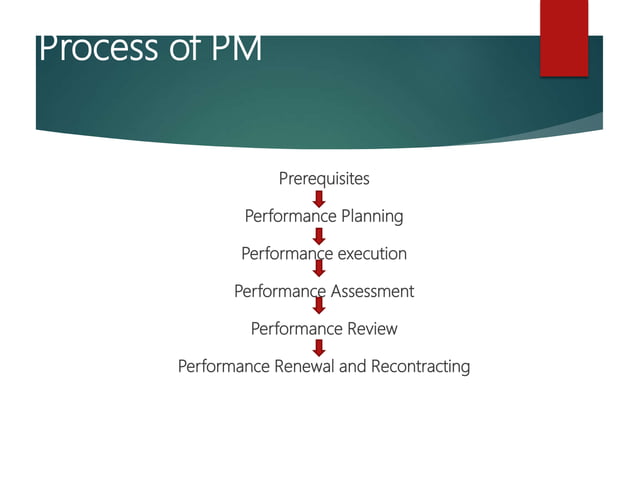 Process of PM

Prerequisites

Performance Planning

Performance execution

Performance Assessment

Performance Review

Performance Renewal and Recontracting